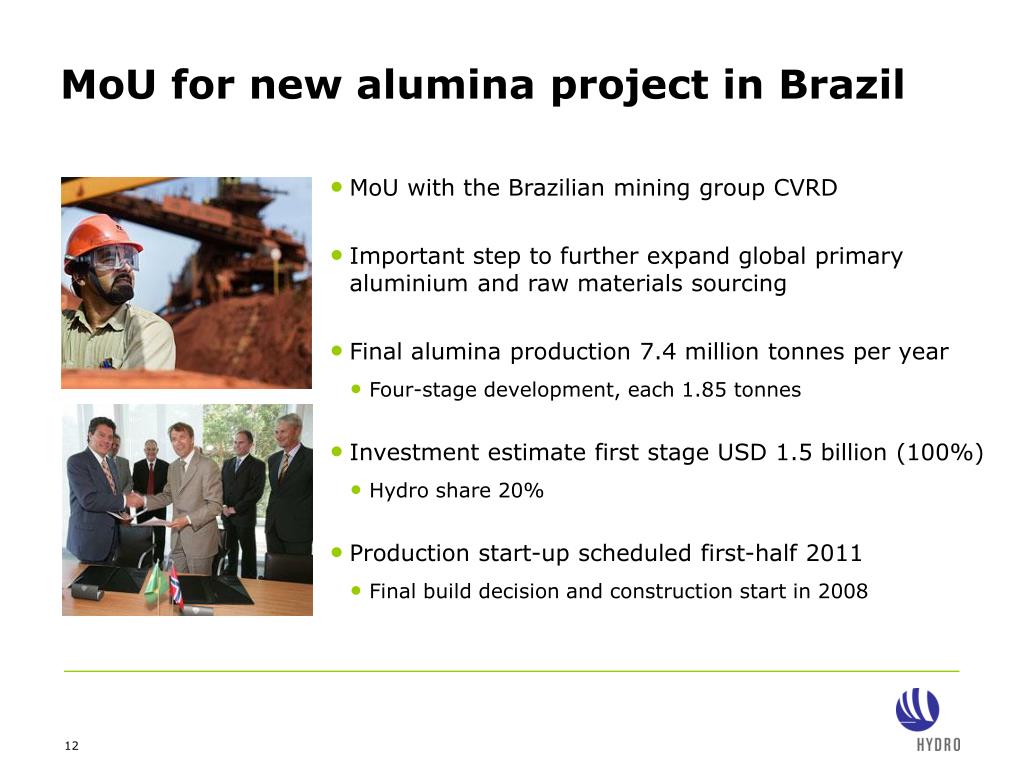 MoU for new alumina project in Brazil

• MoU with the Brazilian mining group CVRD

• Important step to further expand global primary aluminium and raw materials sourcing

• Final alumina production 7.4 million tonnes per year
  • Four-stage development, each 1.85 tonnes

• Investment estimate first stage USD 1.5 billion (100%)
  • Hydro share 20%

• Production start-up scheduled first-half 2011
  • Final build decision and construction start in 2008

12

HYDRO